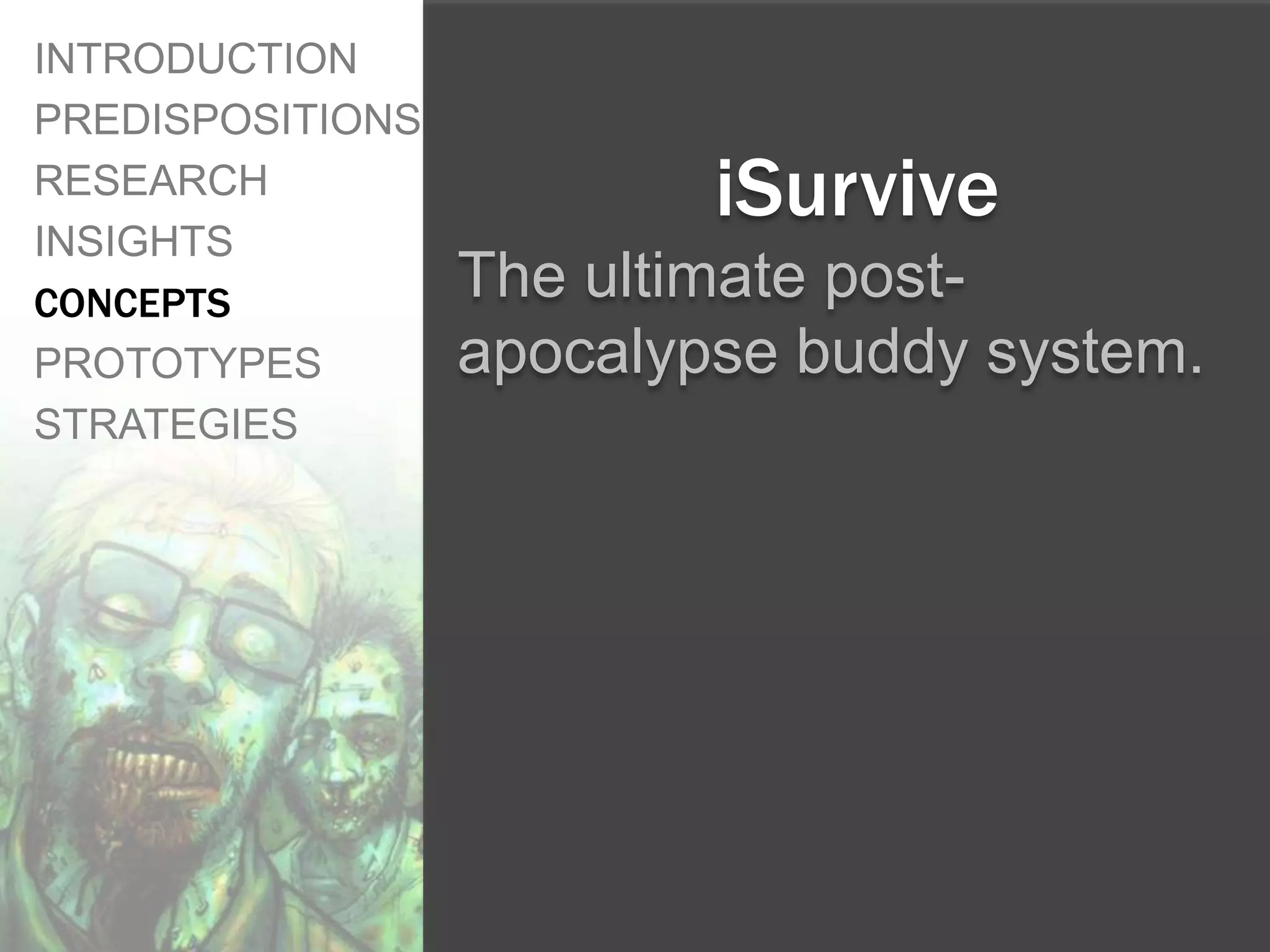 INTRODUCTION
PREDISPOSITIONS
RESEARCH
INSIGHTS
CONCEPTS
PROTOTYPES
STRATEGIES

iSurvive

The ultimate post-apocalypse buddy system.